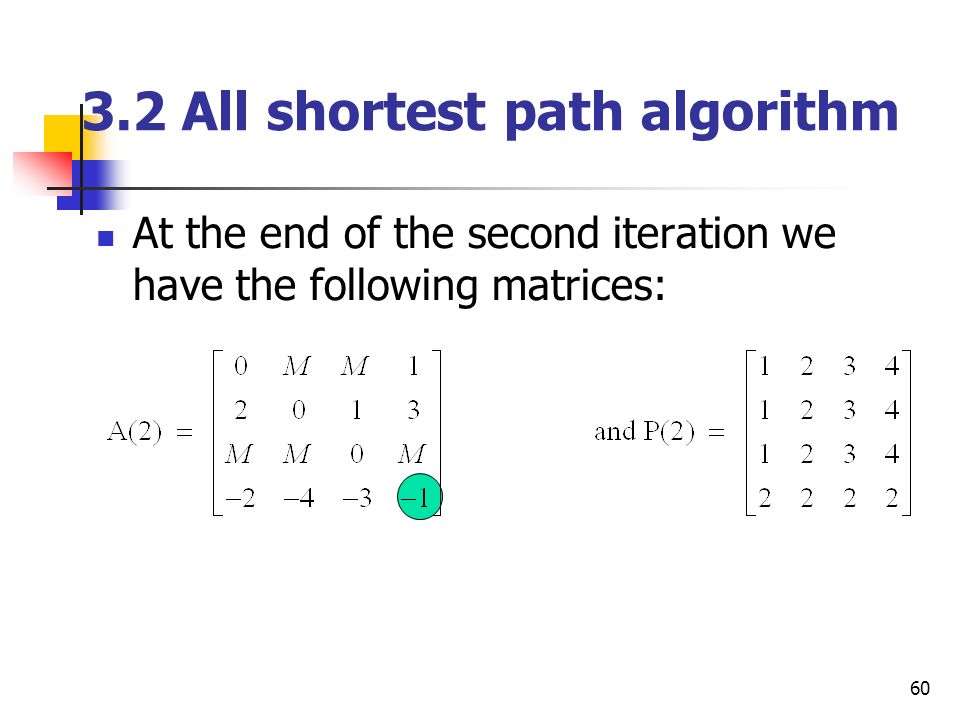 3.2 All shortest path algorithm

At the end of the second iteration we have the following matrices:

$A(2) = \begin{bmatrix} 0 & M & M & 1 \\ 2 & 0 & 1 & 3 \\ M & M & 0 & M \\ -2 & -4 & -3 & -1 \end{bmatrix}$ and $P(2) = \begin{bmatrix} 1 & 2 & 3 & 4 \\ 1 & 2 & 3 & 4 \\ 1 & 2 & 3 & 4 \\ 2 & 2 & 2 & 2 \end{bmatrix}$

60